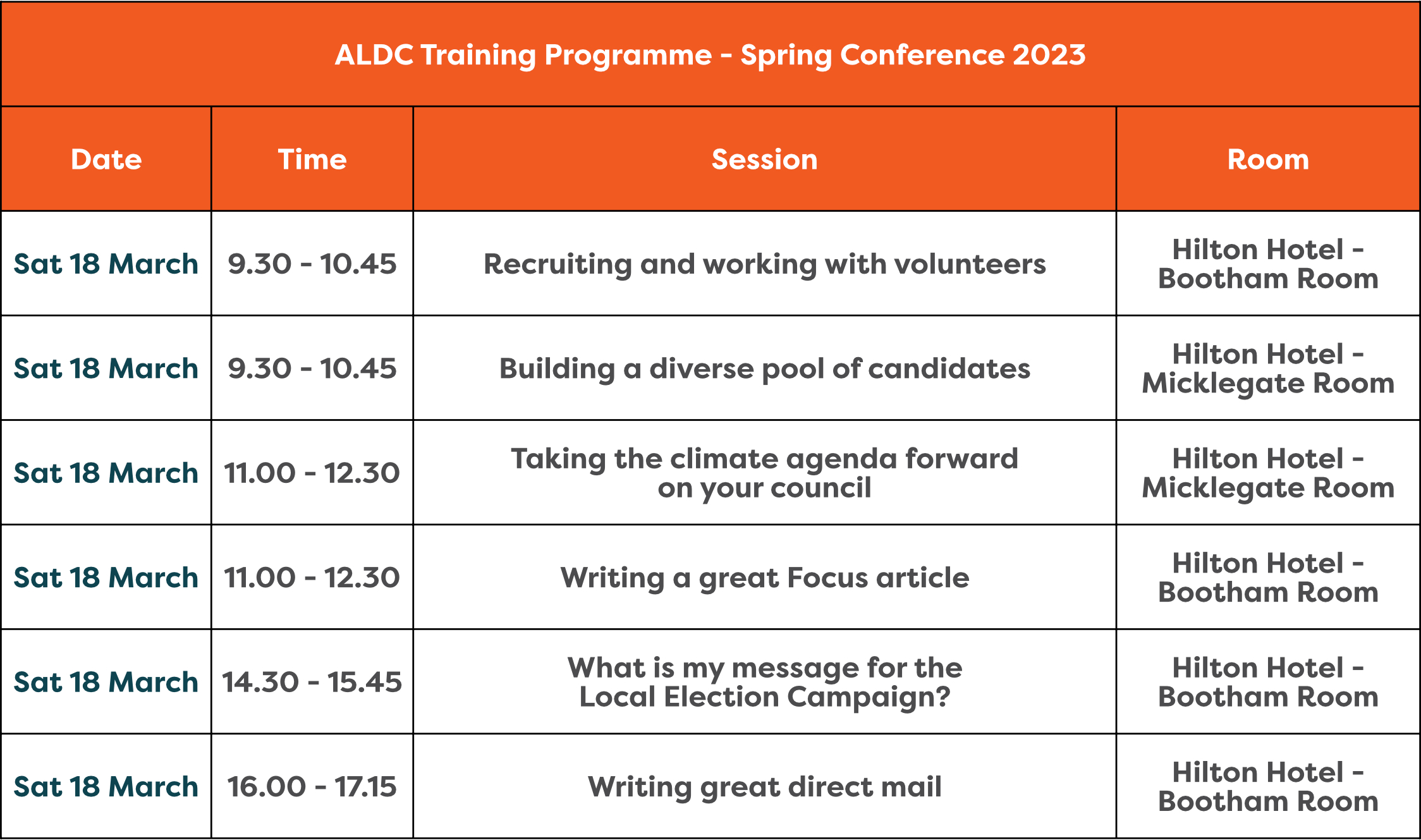 ALDC Training Programme - Spring Conference 2023

| Date | Time | Session | Room |
|---|---|---|---|
| Sat 18 March | 9.30 - 10.45 | Recruiting and working with volunteers | Hilton Hotel - Bootham Room |
| Sat 18 March | 9.30 - 10.45 | Building a diverse pool of candidates | Hilton Hotel - Micklegate Room |
| Sat 18 March | 11.00 - 12.30 | Taking the climate agenda forward on your council | Hilton Hotel - Micklegate Room |
| Sat 18 March | 11.00 - 12.30 | Writing a great Focus article | Hilton Hotel - Bootham Room |
| Sat 18 March | 14.30 - 15.45 | What is my message for the Local Election Campaign? | Hilton Hotel - Bootham Room |
| Sat 18 March | 16.00 - 17.15 | Writing great direct mail | Hilton Hotel - Bootham Room |